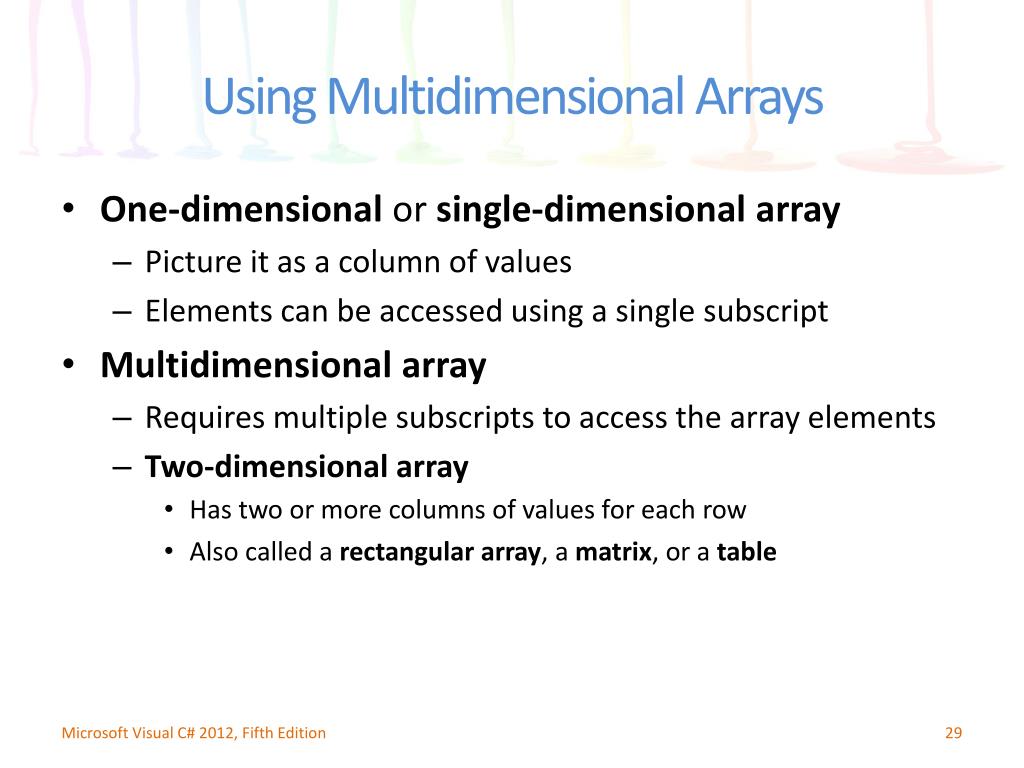 Using Multidimensional Arrays

• One-dimensional or single-dimensional array
– Picture it as a column of values
– Elements can be accessed using a single subscript
• Multidimensional array
– Requires multiple subscripts to access the array elements
– Two-dimensional array
• Has two or more columns of values for each row
• Also called a rectangular array, a matrix, or a table

Microsoft Visual C# 2012, Fifth Edition

29